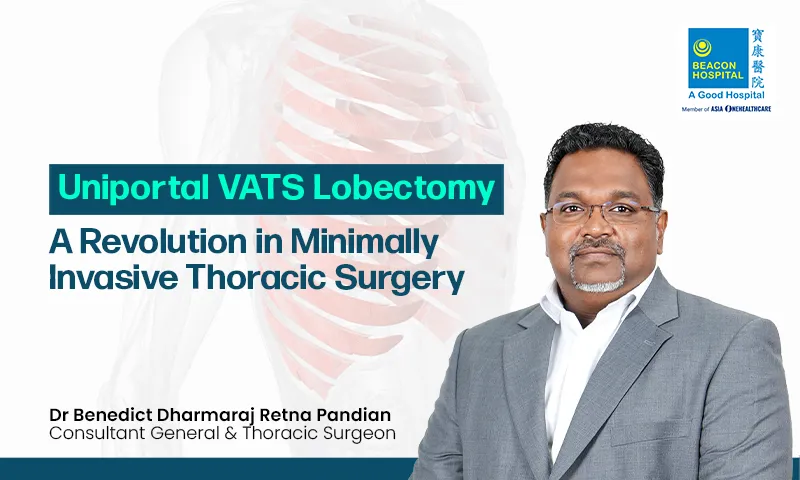 BEACON HOSPITAL
寶康醫院
A Good Hospital
Member of ASIA ONEHEALTHCARE

Uniportal VATS Lobectomy

A Revolution in Minimally Invasive Thoracic Surgery

Dr Benedict Dharmaraj Retna Pandian
Consultant General & Thoracic Surgeon